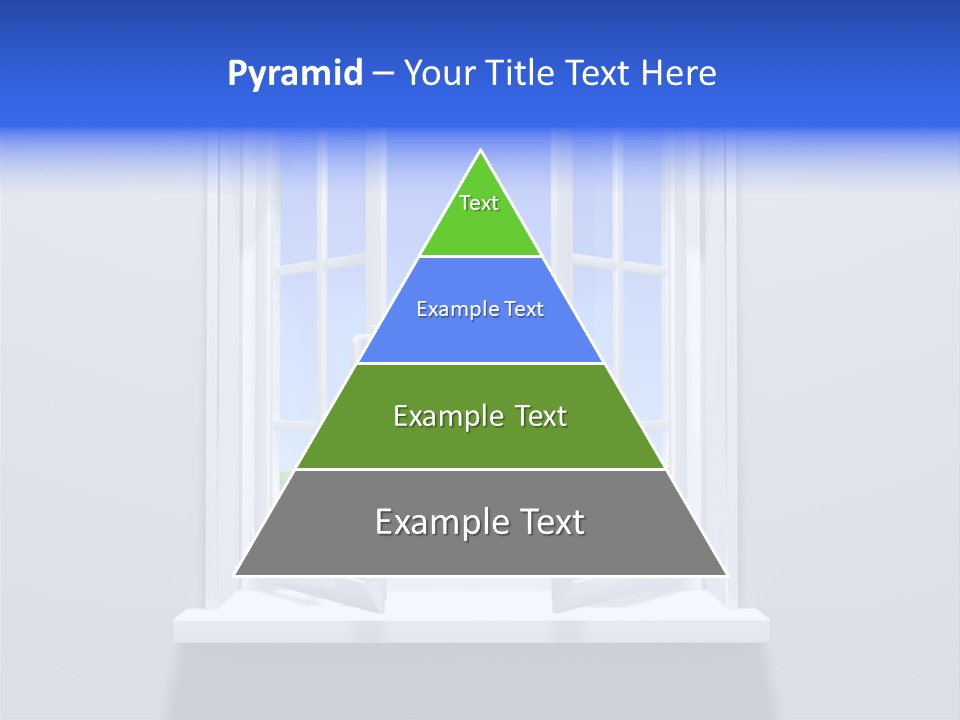 Pyramid – Your Title Text Here

Text

Example Text

Example Text

Example Text